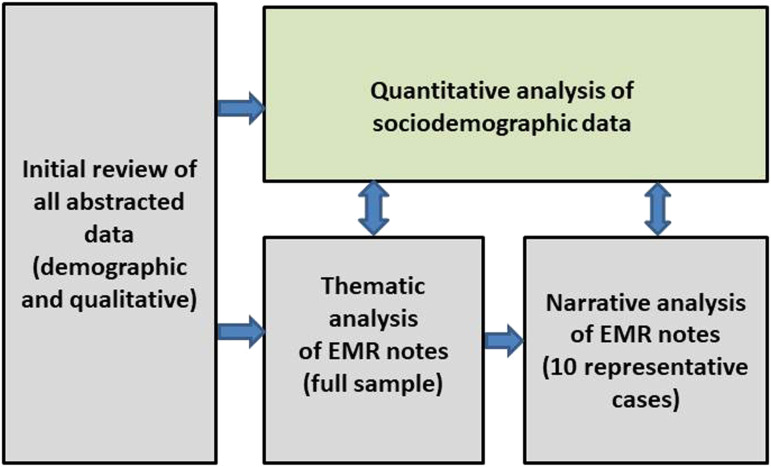 Initial review of all abstracted data (demographic and qualitative)

Quantitative analysis of sociodemographic data

Thematic analysis of EMR notes (full sample)

Narrative analysis of EMR notes (10 representative cases)